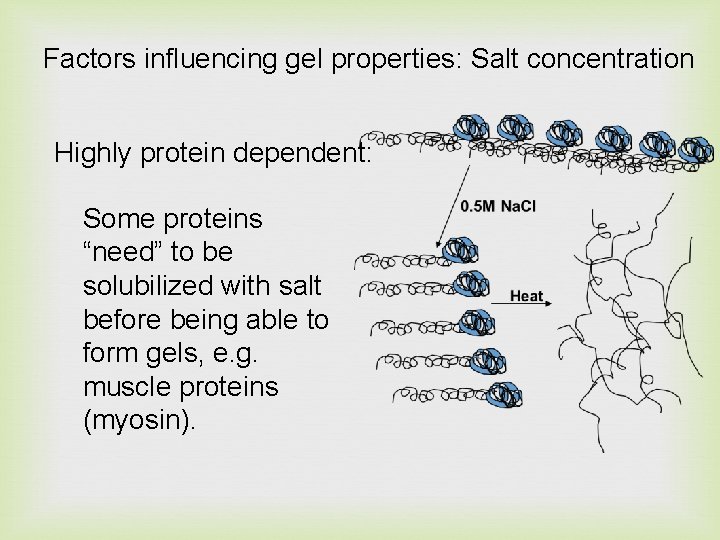 Factors influencing gel properties: Salt concentration

Highly protein dependent:

Some proteins “need” to be solubilized with salt before being able to form gels, e.g. muscle proteins (myosin).

0.5M NaCl

Heat